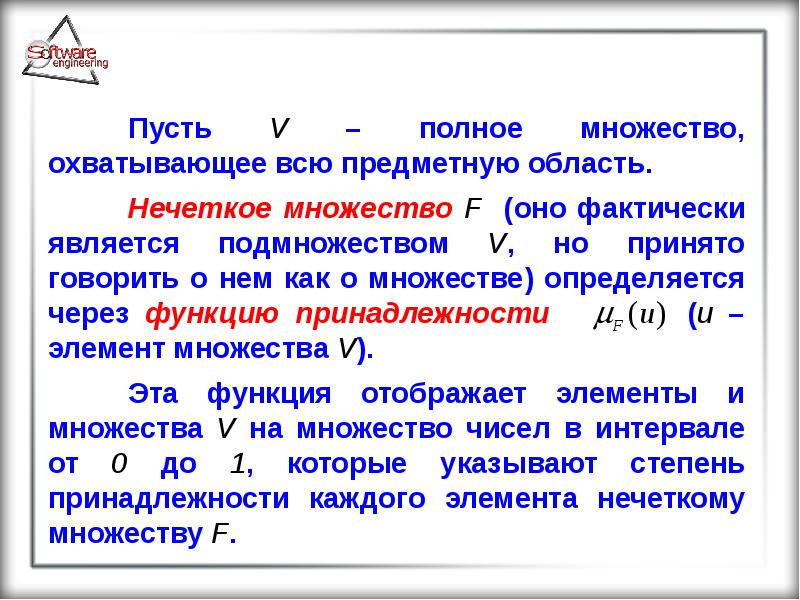 Software engineering

Пусть V – полное множество, охватывающее всю предметную область.

Нечеткое множество F (оно фактически является подмножеством V, но принято говорить о нем как о множестве) определяется через функцию принадлежности $\mu_F(u)$ (u – элемент множества V).

Эта функция отображает элементы и множества V на множество чисел в интервале от 0 до 1, которые указывают степень принадлежности каждого элемента нечеткому множеству F.